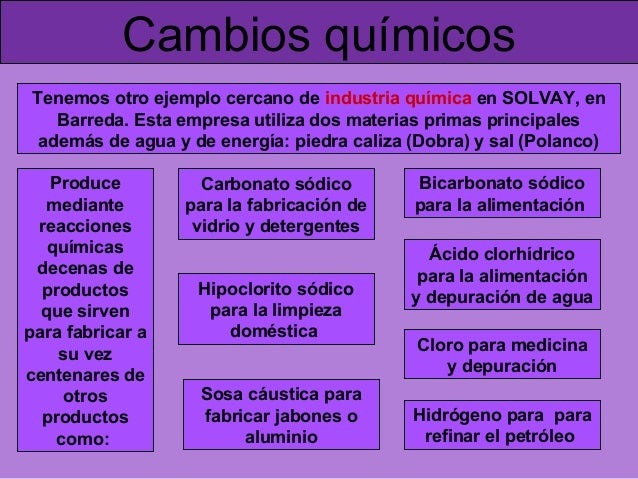 Cambios químicos

Tenemos otro ejemplo cercano de industria química en SOLVAY, en Barreda. Esta empresa utiliza dos materias primas principales además de agua y de energía: piedra caliza (Dobra) y sal (Polanco)

Produce mediante reacciones químicas decenas de productos que sirven para fabricar a su vez centenares de otros productos como:

Carbonato sódico para la fabricación de vidrio y detergentes

Hipoclorito sódico para la limpieza doméstica

Sosa cáustica para fabricar jabones o aluminio

Bicarbonato sódico para la alimentación

Ácido clorhídrico para la alimentación y depuración de agua

Cloro para medicina y depuración

Hidrógeno para para refinar el petróleo